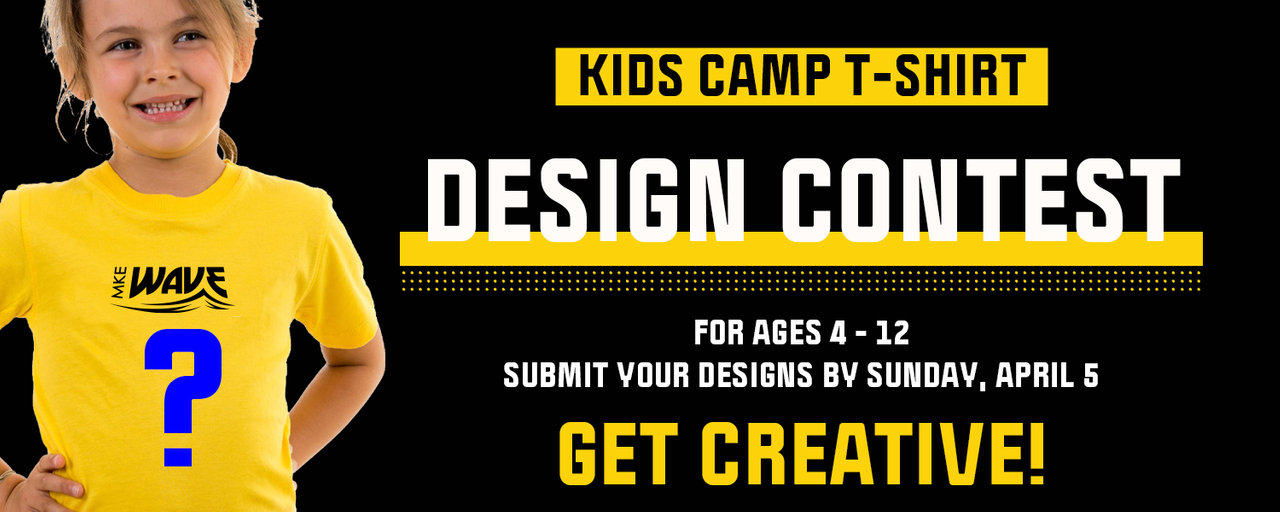 MKE WAVE
?

KIDS CAMP T-SHIRT

DESIGN CONTEST

FOR AGES 4 - 12
SUBMIT YOUR DESIGNS BY SUNDAY, APRIL 5

GET CREATIVE!